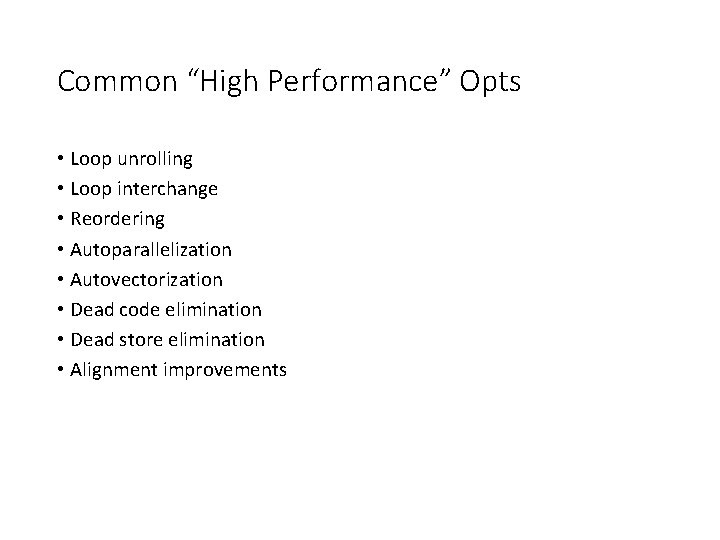 Common “High Performance” Opts

• Loop unrolling
• Loop interchange
• Reordering
• Autoparallelization
• Autovectorization
• Dead code elimination
• Dead store elimination
• Alignment improvements